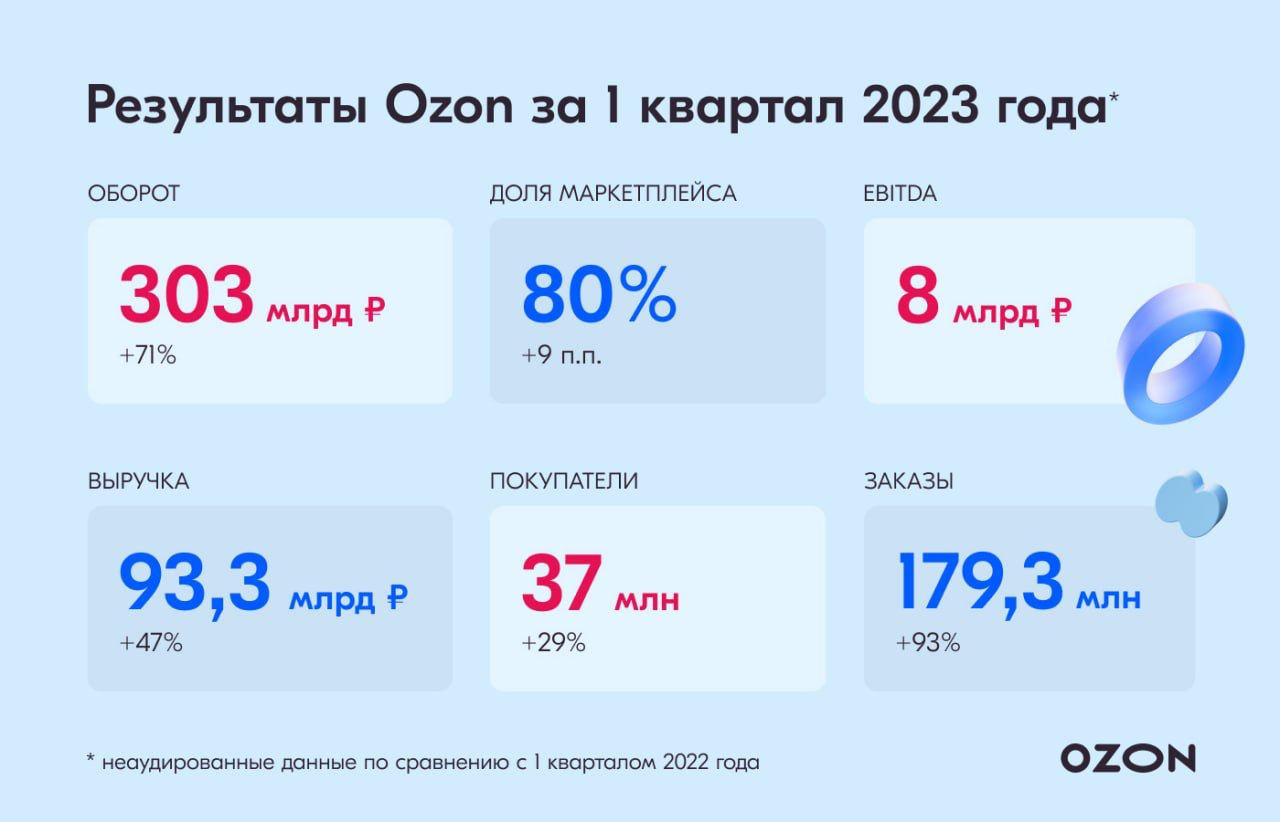 Результаты Ozon за 1 квартал 2023 года*

ОБОРОТ

303 млрд ₽
+71%

ДОЛЯ МАРКЕТПЛЕЙСА

80%
+9 п.п.

EBITDA

8 млрд ₽

ВЫРУЧКА

93,3 млрд ₽
+47%

ПОКУПАТЕЛИ

37 млн
+29%

ЗАКАЗЫ

179,3 млн
+93%

* неаудированные данные по сравнению с 1 кварталом 2022 года

OZON